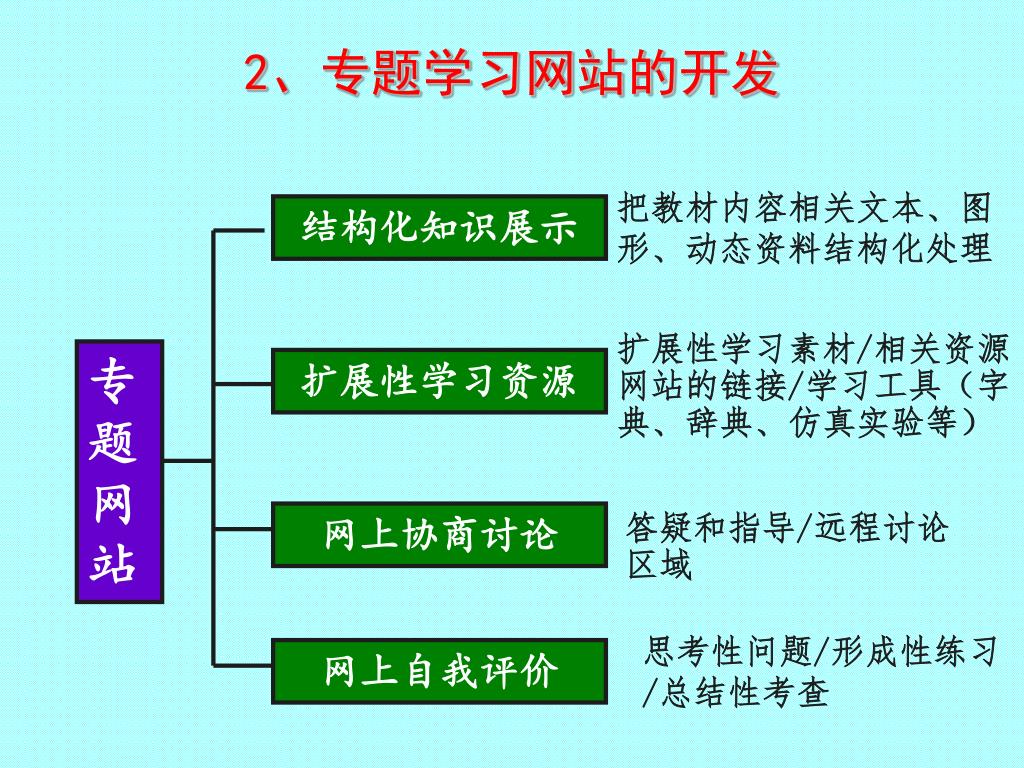 2、专题学习网站的开发

专题网站

结构化知识展示

把教材内容相关文本、图形、动态资料结构化处理

扩展性学习资源

扩展性学习素材/相关资源网站的链接/学习工具（字典、辞典、仿真实验等）

网上协商讨论

答疑和指导/远程讨论区域

网上自我评价

思考性问题/形成性练习/总结性考查